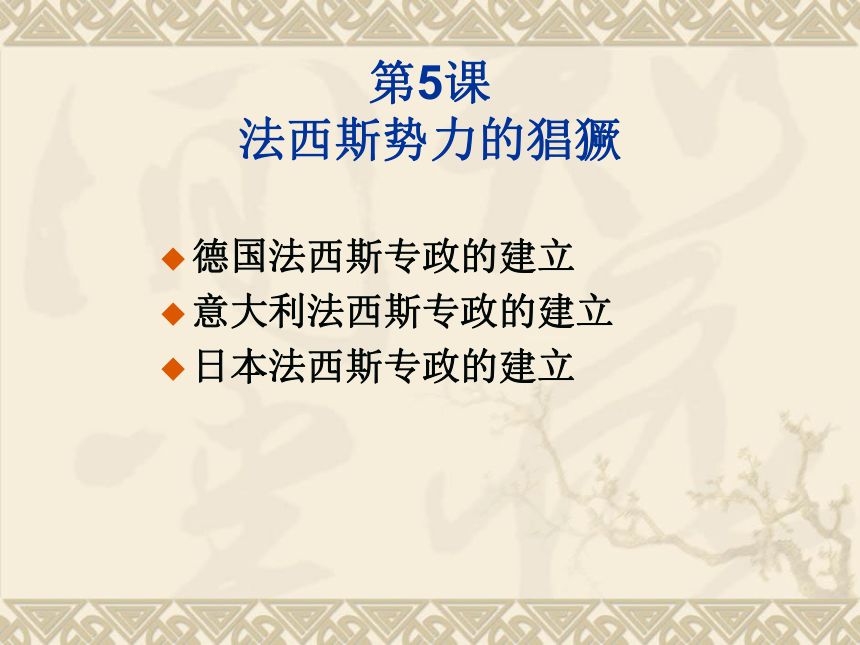 第5课
法西斯势力的猖獗

◆ 德国法西斯专政的建立
◆ 意大利法西斯专政的建立
◆ 日本法西斯专政的建立